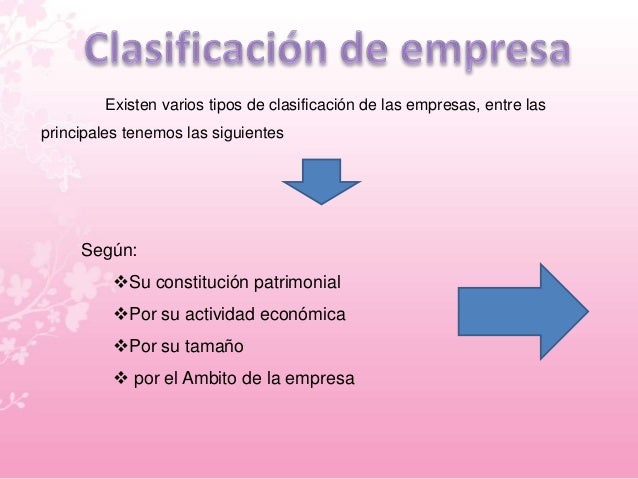 Clasificación de empresa

Existen varios tipos de clasificación de las empresas, entre las principales tenemos las siguientes

Según:

❖Su constitución patrimonial

❖Por su actividad económica

❖Por su tamaño

❖ por el Ambito de la empresa